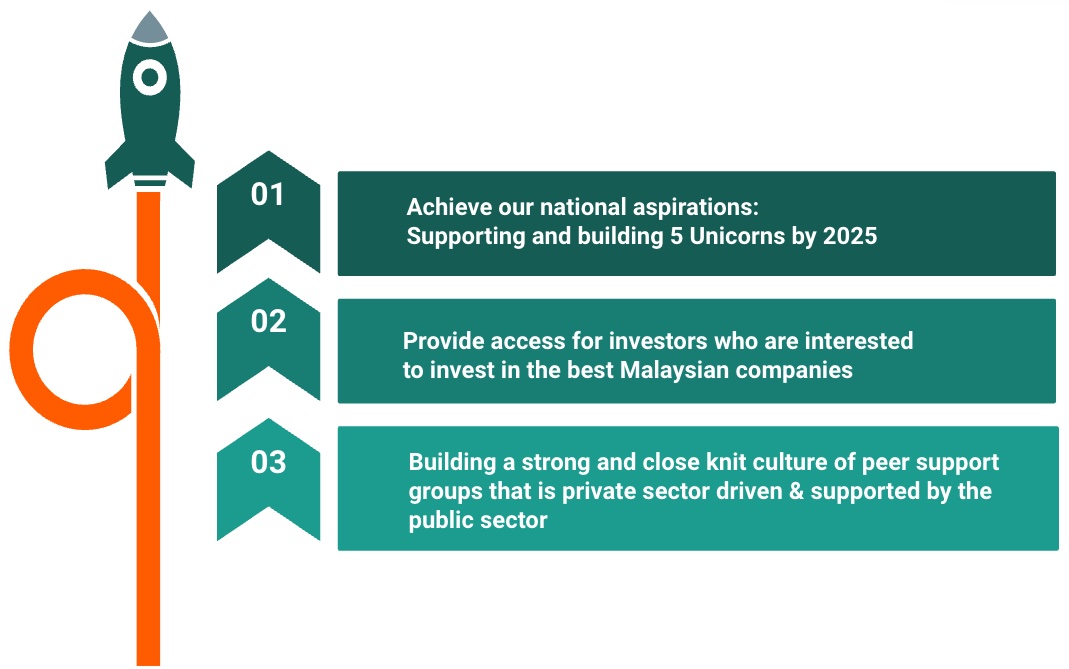 01

Achieve our national aspirations:
Supporting and building 5 Unicorns by 2025

02

Provide access for investors who are interested to invest in the best Malaysian companies

03

Building a strong and close knit culture of peer support groups that is private sector driven & supported by the public sector